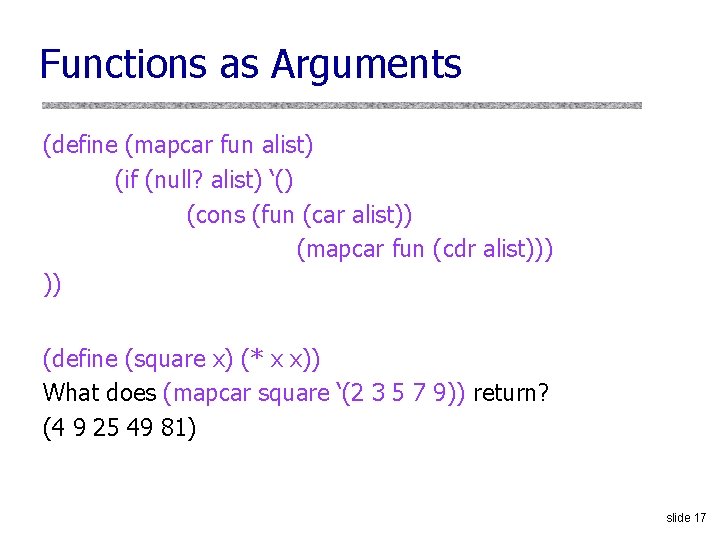 Functions as Arguments

(define (mapcar fun alist)
(if (null? alist) ‘()
(cons (fun (car alist))
(mapcar fun (cdr alist)))
))

(define (square x) (* x x))
What does (mapcar square ‘(2 3 5 7 9)) return?
(4 9 25 49 81)

slide 17